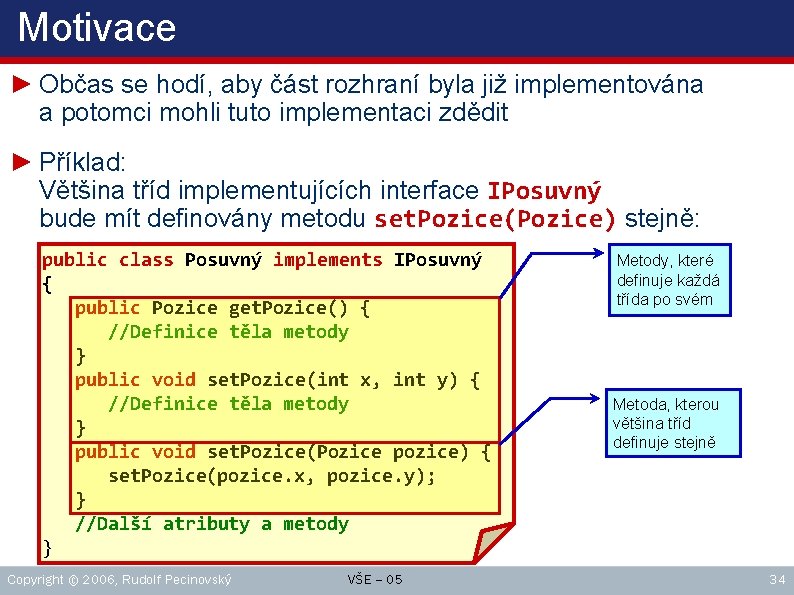 Motivace

► Občas se hodí, aby část rozhraní byla již implementována a potomci mohli tuto implementaci zdědit

► Příklad:
Většina tříd implementujících interface IPosuvný bude mít definovány metodu setPozice(Pozice) stejně:

public class Posuvný implements IPosuvný
{
    public Pozice getPozice() {
        //Definice těla metody
    }
    public void setPozice(int x, int y) {
        //Definice těla metody
    }
    public void setPozice(Pozice pozice) {
        setPozice(pozice.x, pozice.y);
    }
    //Další atributy a metody
}

Metody, které definuje každá třída po svém

Metoda, kterou většina tříd definuje stejně

Copyright © 2006, Rudolf Pecinovský

VŠE – 05

34